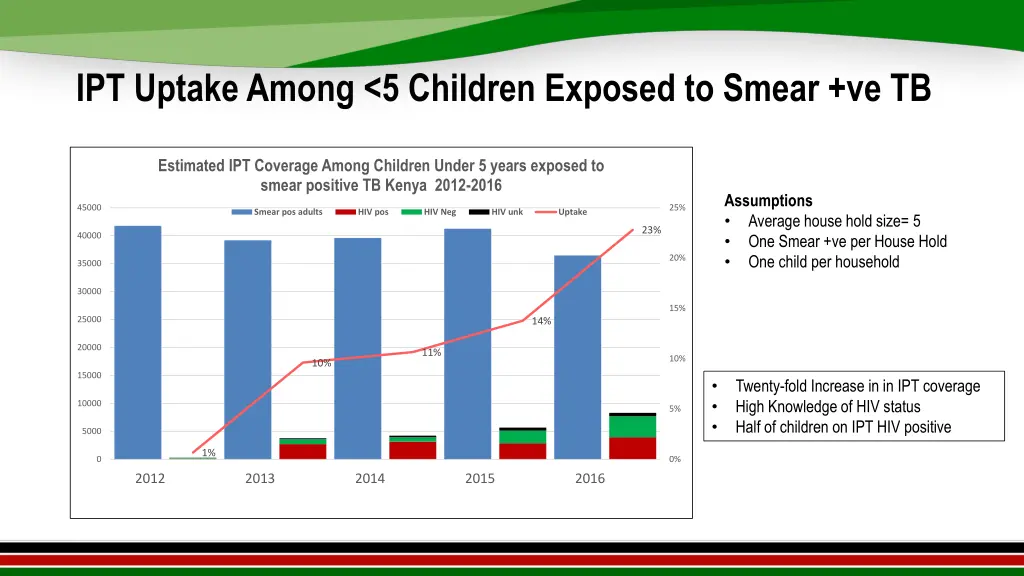 IPT Uptake Among <5 Children Exposed to Smear +ve TB

Estimated IPT Coverage Among Children Under 5 years exposed to smear positive TB Kenya 2012-2016

Smear pos adults HIV pos HIV Neg HIV unk Uptake

45000
40000
35000
30000
25000
20000
15000
10000
5000
0

25%
20%
15%
10%
5%
0%

1%
10%
11%
14%
23%

2012 2013 2014 2015 2016

Assumptions
• Average house hold size= 5
• One Smear +ve per House Hold
• One child per household

• Twenty-fold Increase in in IPT coverage
• High Knowledge of HIV status
• Half of children on IPT HIV positive